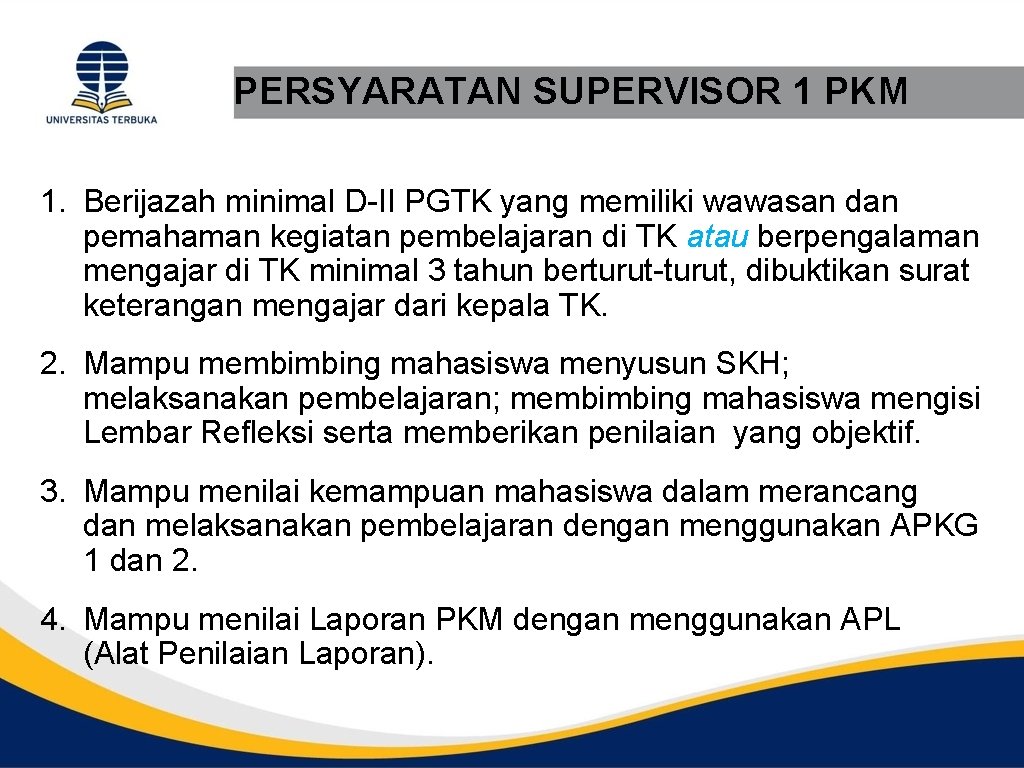 UNIVERSITAS TERBUKA

PERSYARATAN SUPERVISOR 1 PKM

1. Berijazah minimal D-II PGTK yang memiliki wawasan dan pemahaman kegiatan pembelajaran di TK atau berpengalaman mengajar di TK minimal 3 tahun berturut-turut, dibuktikan surat keterangan mengajar dari kepala TK.

2. Mampu membimbing mahasiswa menyusun SKH; melaksanakan pembelajaran; membimbing mahasiswa mengisi Lembar Refleksi serta memberikan penilaian yang objektif.

3. Mampu menilai kemampuan mahasiswa dalam merancang dan melaksanakan pembelajaran dengan menggunakan APKG 1 dan 2.

4. Mampu menilai Laporan PKM dengan menggunakan APL (Alat Penilaian Laporan).